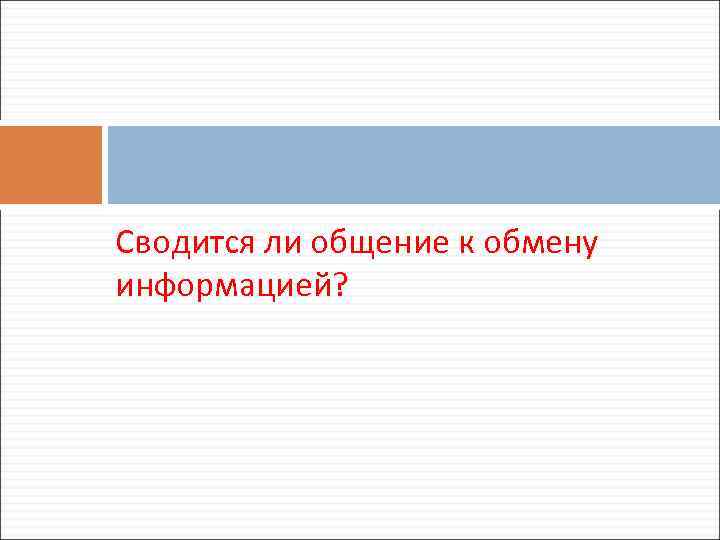 Сводится ли общение к обмену информацией?